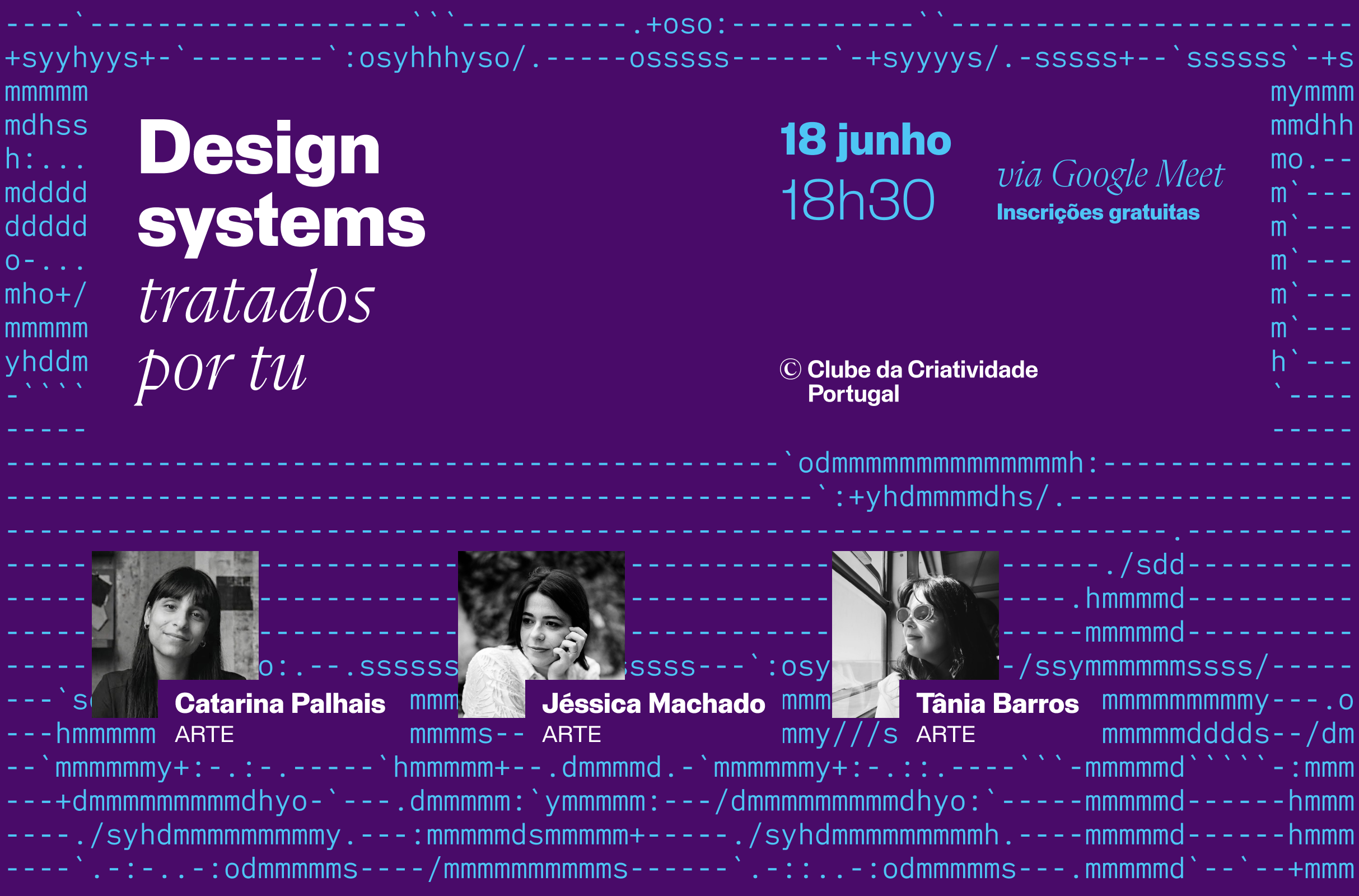 Design systems tratados por tu

18 junho
18h30

via Google Meet
Inscrições gratuitas

© Clube da Criatividade Portugal

Catarina Palhais
ARTE

Jéssica Machado
ARTE

Tânia Barros
ARTE